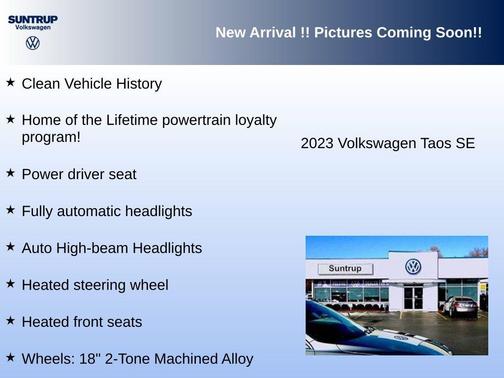 SUNTRUP
Volkswagen

New Arrival !! Pictures Coming Soon!!

★ Clean Vehicle History

★ Home of the Lifetime powertrain loyalty program!

★ Power driver seat

★ Fully automatic headlights

★ Auto High-beam Headlights

★ Heated steering wheel

★ Heated front seats

★ Wheels: 18" 2-Tone Machined Alloy

2023 Volkswagen Taos SE

Suntrup